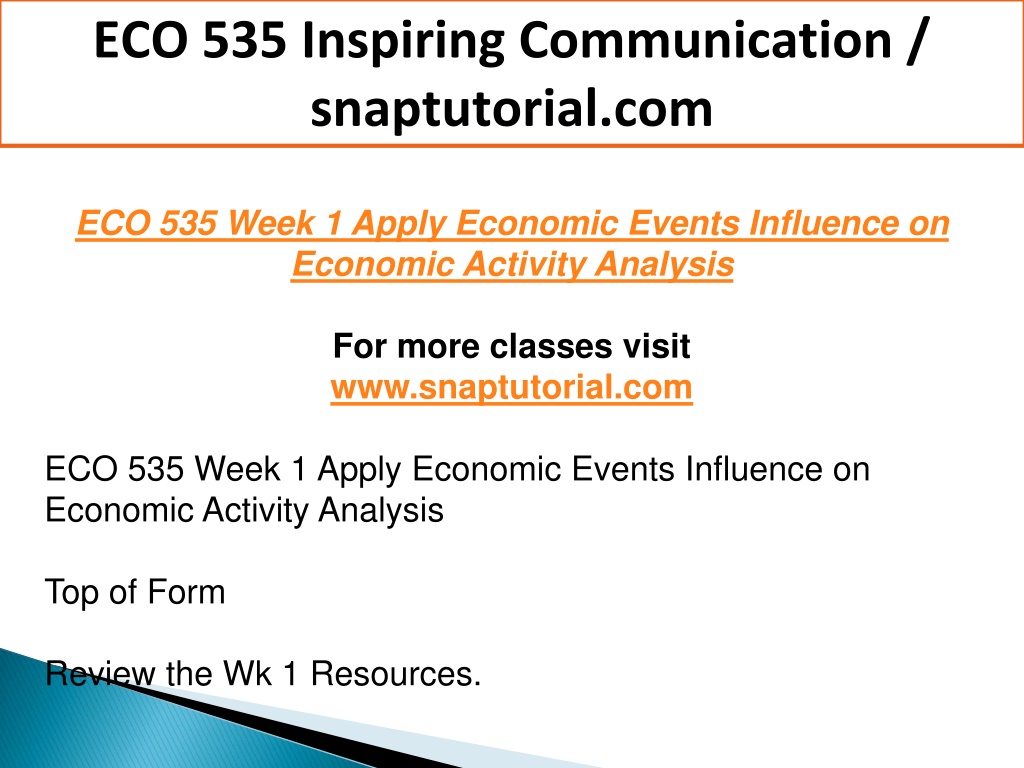 ECO 535 Inspiring Communication / snaptutorial.com

ECO 535 Week 1 Apply Economic Events Influence on Economic Activity Analysis

For more classes visit
www.snaptutorial.com

ECO 535 Week 1 Apply Economic Events Influence on Economic Activity Analysis

Top of Form

Review the Wk 1 Resources.